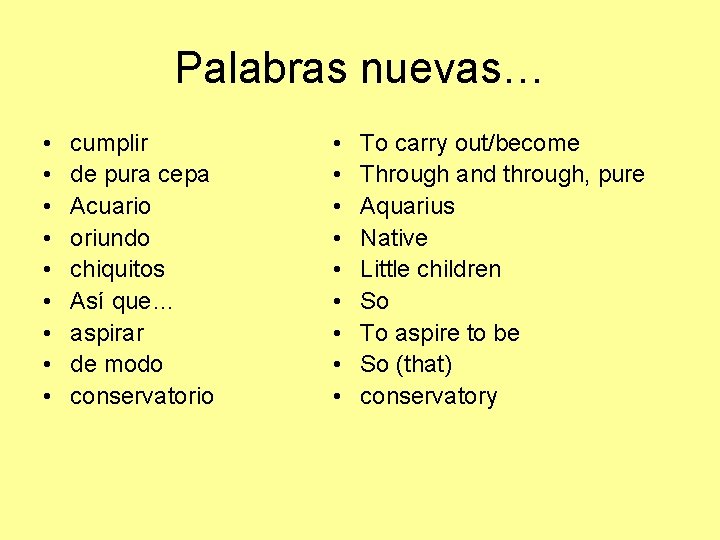 Palabras nuevas…

• cumplir
• de pura cepa
• Acuario
• oriundo
• chiquitos
• Así que…
• aspirar
• de modo
• conservatorio

• To carry out/become
• Through and through, pure
• Aquarius
• Native
• Little children
• So
• To aspire to be
• So (that)
• conservatory